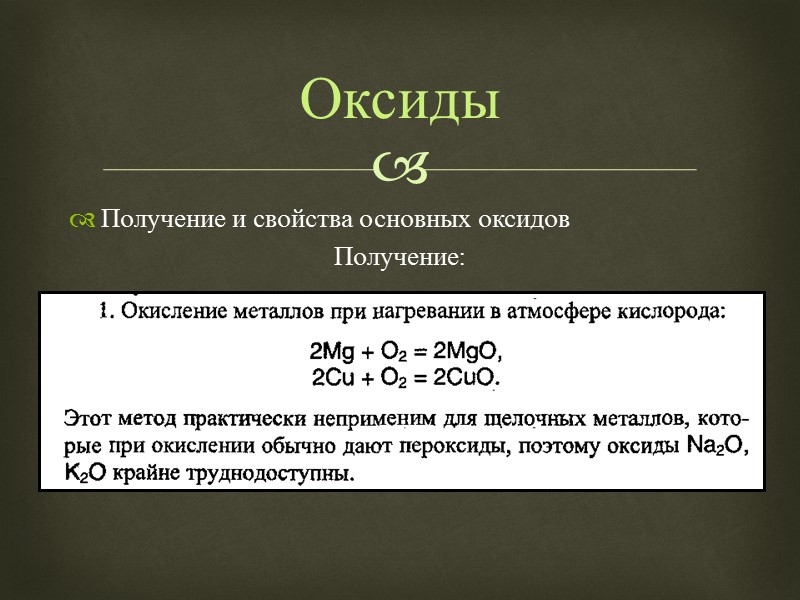 Оксиды

Получение и свойства основных оксидов

Получение:

1. Окисление металлов при нагревании в атмосфере кислорода:

$2Mg + O_2 = 2MgO$,
$2Cu + O_2 = 2CuO$.

Этот метод практически неприменим для щелочных металлов, которые при окислении обычно дают пероксиды, поэтому оксиды $Na_2O$, $K_2O$ крайне труднодоступны.